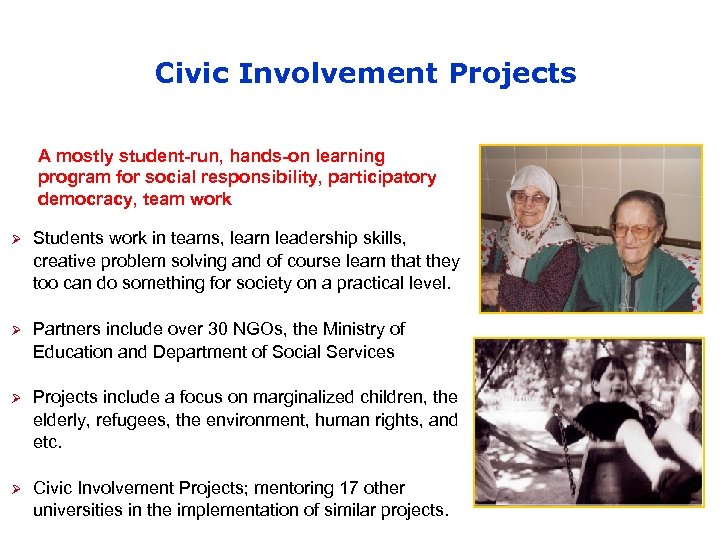 Civic Involvement Projects

A mostly student-run, hands-on learning program for social responsibility, participatory democracy, team work

➢ Students work in teams, learn leadership skills, creative problem solving and of course learn that they too can do something for society on a practical level.

➢ Partners include over 30 NGOs, the Ministry of Education and Department of Social Services

➢ Projects include a focus on marginalized children, the elderly, refugees, the environment, human rights, and etc.

➢ Civic Involvement Projects; mentoring 17 other universities in the implementation of similar projects.